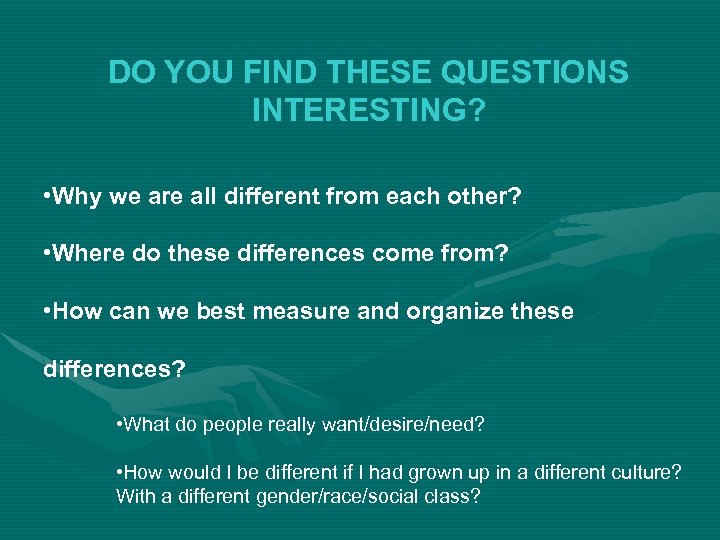 DO YOU FIND THESE QUESTIONS INTERESTING?

•Why we are all different from each other?

•Where do these differences come from?

•How can we best measure and organize these differences?

•What do people really want/desire/need?

•How would I be different if I had grown up in a different culture? With a different gender/race/social class?